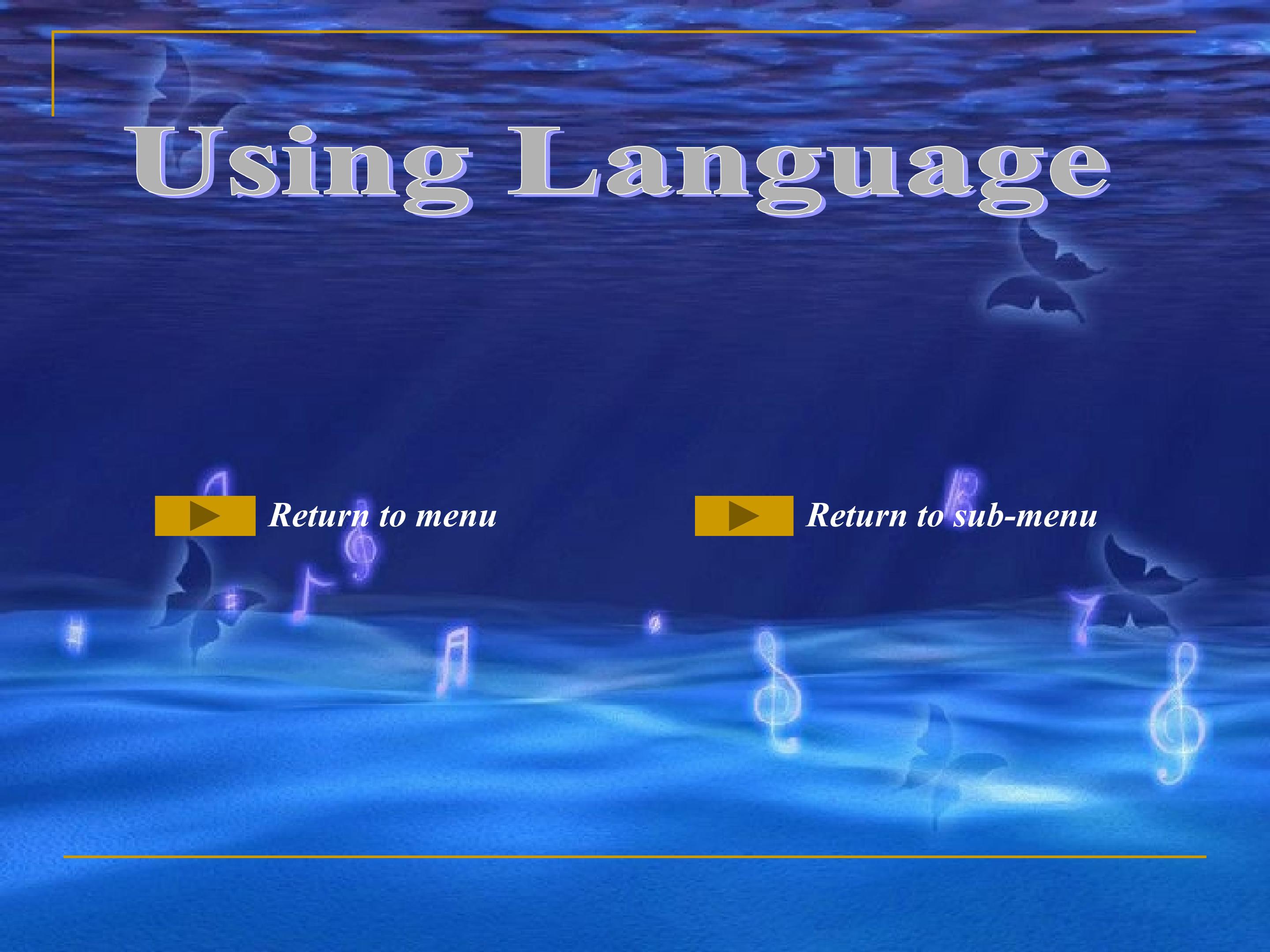 Using Language

Return to menu

Return to sub-menu